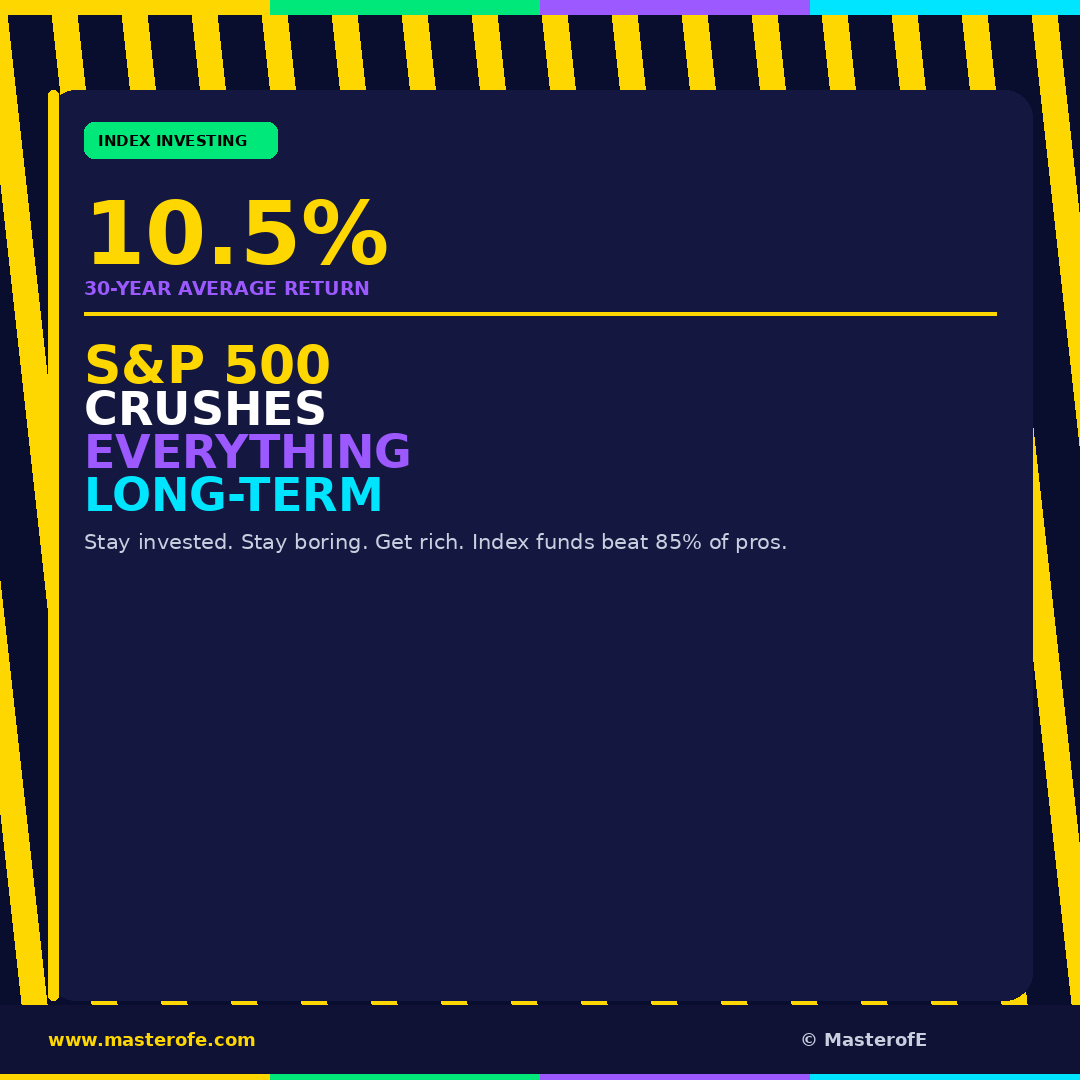 INDEX INVESTING

10.5%
30-YEAR AVERAGE RETURN

S&P 500
CRUSHES
EVERYTHING
LONG-TERM

Stay invested. Stay boring. Get rich. Index funds beat 85% of pros.

www.masterofe.com

© MasterofE